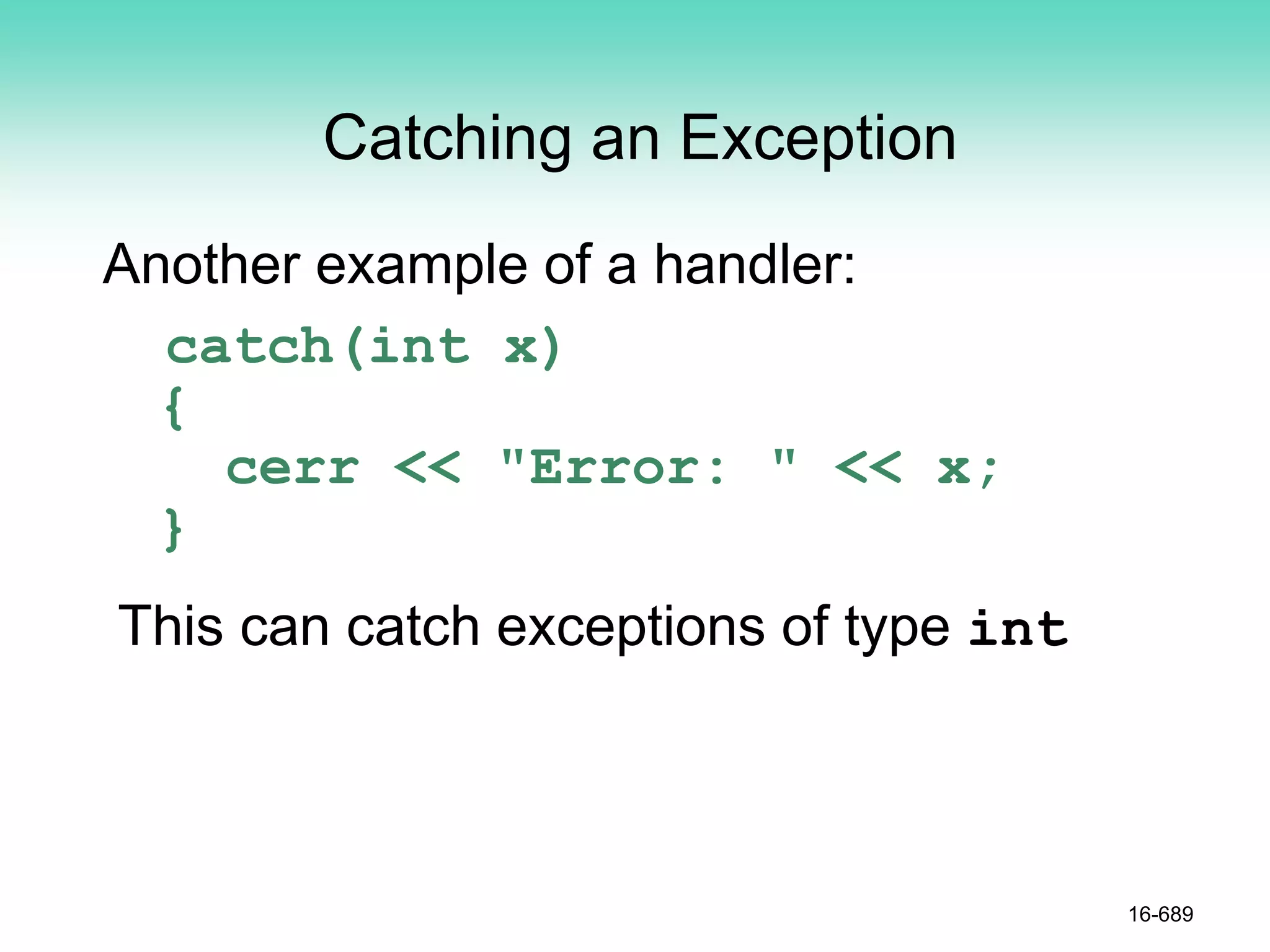 Catching an Exception

Another example of a handler:

catch(int x)
{
  cerr << "Error: " << x;
}

This can catch exceptions of type int

16-689